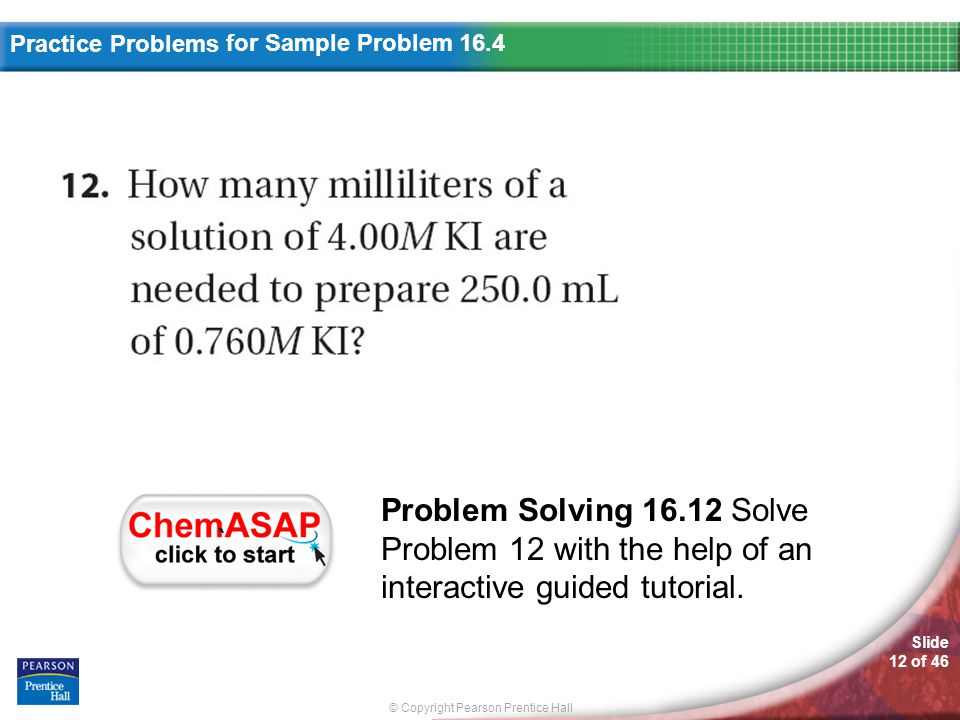 Practice Problems for Sample Problem 16.4

12. How many milliliters of a solution of 4.00$M$ KI are needed to prepare 250.0 mL of 0.760$M$ KI?

ChemASAP
click to start

Problem Solving 16.12 Solve Problem 12 with the help of an interactive guided tutorial.

PEARSON
Prentice Hall

© Copyright Pearson Prentice Hall

Slide
12 of 46